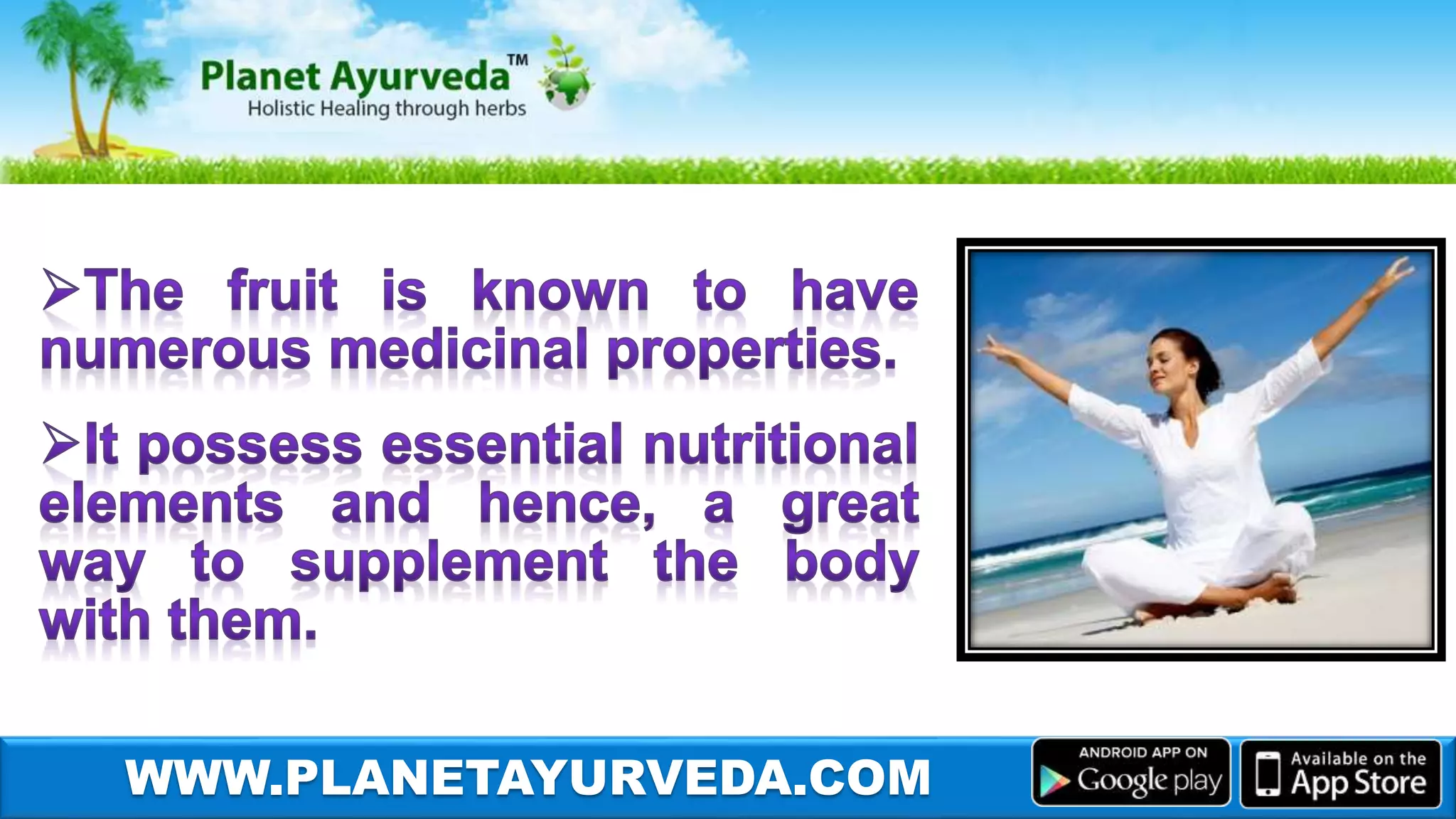 Planet Ayurveda™
Holistic Healing through herbs

➢The fruit is known to have numerous medicinal properties.

➢It possess essential nutritional elements and hence, a great way to supplement the body with them.

WWW.PLANETAYURVEDA.COM

ANDROID APP ON
Google play

Available on the
App Store